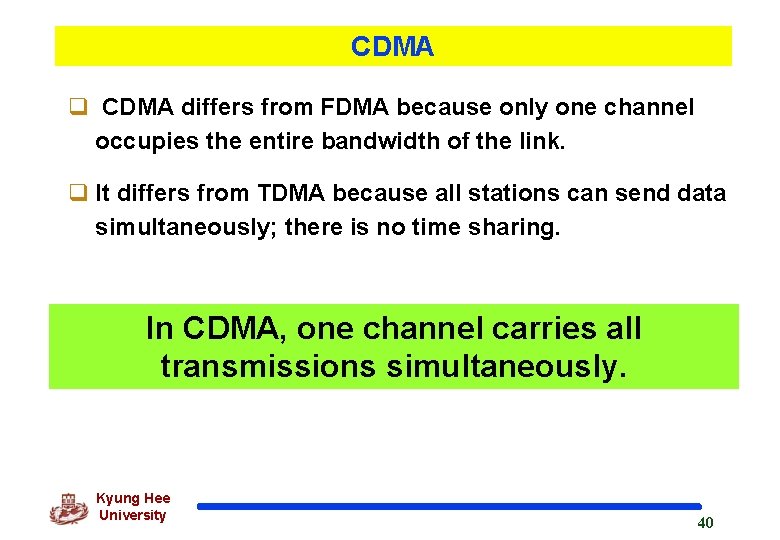 CDMA

❑ CDMA differs from FDMA because only one channel occupies the entire bandwidth of the link.

❑ It differs from TDMA because all stations can send data simultaneously; there is no time sharing.

In CDMA, one channel carries all transmissions simultaneously.

Kyung Hee University

40